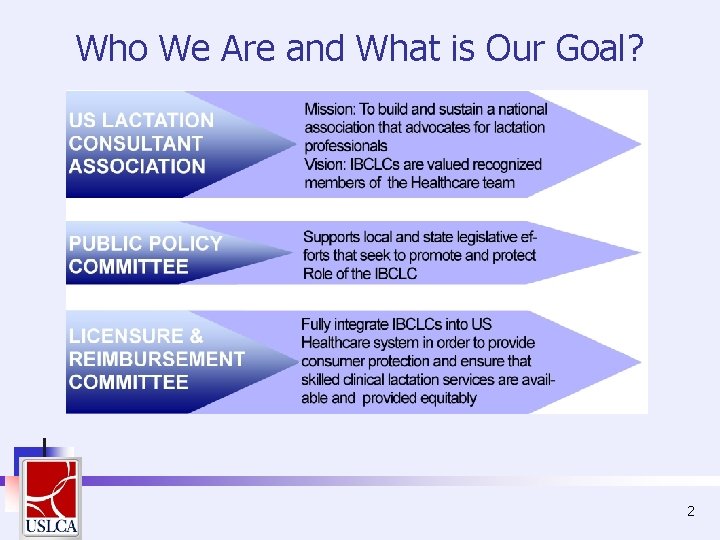 Who We Are and What is Our Goal?

US LACTATION
CONSULTANT
ASSOCIATION

Mission: To build and sustain a national association that advocates for lactation professionals
Vision: IBCLCs are valued recognized members of the Healthcare team

PUBLIC POLICY
COMMITTEE

Supports local and state legislative efforts that seek to promote and protect Role of the IBCLC

LICENSURE &
REIMBURSEMENT
COMMITTEE

Fully integrate IBCLCs into US Healthcare system in order to provide consumer protection and ensure that skilled clinical lactation services are available and provided equitably

USLCA

2